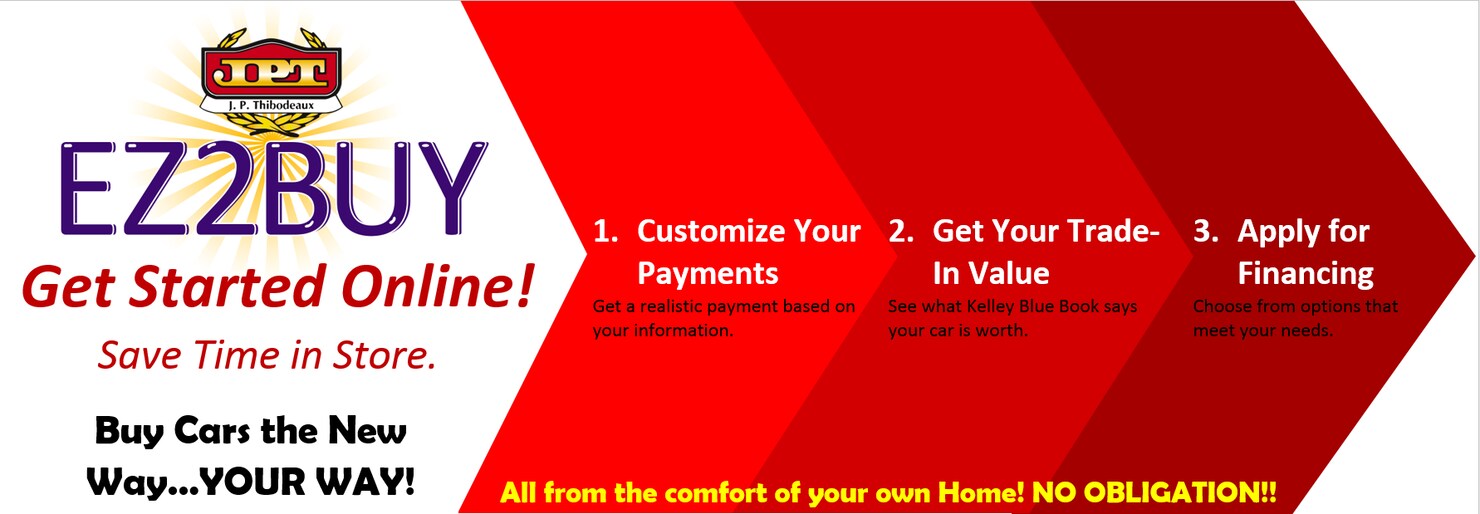 JPT
J. P. Thibodeaux

EZ2BUY

Get Started Online!

Save Time in Store.

Buy Cars the New Way...YOUR WAY!

1. Customize Your Payments
Get a realistic payment based on your information.

2. Get Your Trade-In Value
See what Kelley Blue Book says your car is worth.

3. Apply for Financing
Choose from options that meet your needs.

All from the comfort of your own Home! NO OBLIGATION!!